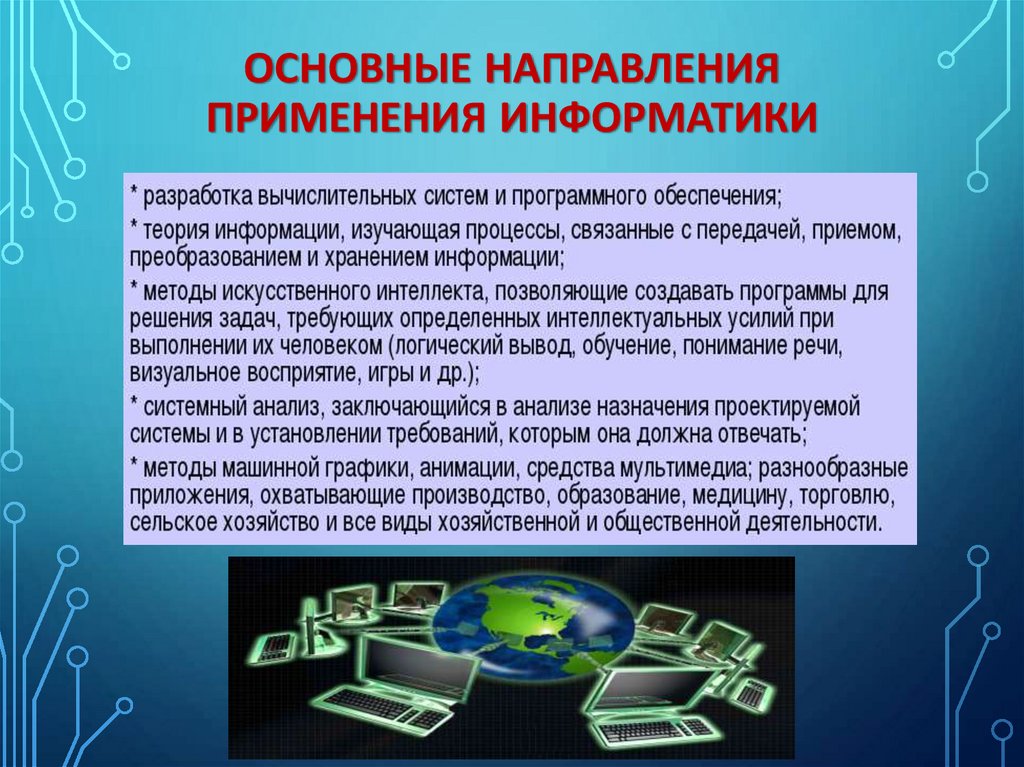 ОСНОВНЫЕ НАПРАВЛЕНИЯ ПРИМЕНЕНИЯ ИНФОРМАТИКИ

* разработка вычислительных систем и программного обеспечения;

* теория информации, изучающая процессы, связанные с передачей, приемом, преобразованием и хранением информации;

* методы искусственного интеллекта, позволяющие создавать программы для решения задач, требующих определенных интеллектуальных усилий при выполнении их человеком (логический вывод, обучение, понимание речи, визуальное восприятие, игры и др.);

* системный анализ, заключающийся в анализе назначения проектируемой системы и в установлении требований, которым она должна отвечать;

* методы машинной графики, анимации, средства мультимедиа; разнообразные приложения, охватывающие производство, образование, медицину, торговлю, сельское хозяйство и все виды хозяйственной и общественной деятельности.